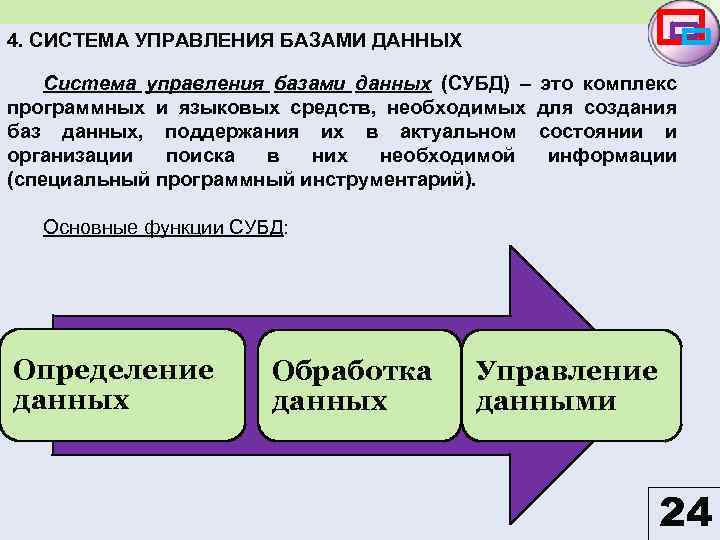 4. СИСТЕМА УПРАВЛЕНИЯ БАЗАМИ ДАННЫХ

Система управления базами данных (СУБД) – это комплекс программных и языковых средств, необходимых для создания баз данных, поддержания их в актуальном состоянии и организации поиска в них необходимой информации (специальный программный инструментарий).

Основные функции СУБД:

Определение данных

Обработка данных

Управление данными

24